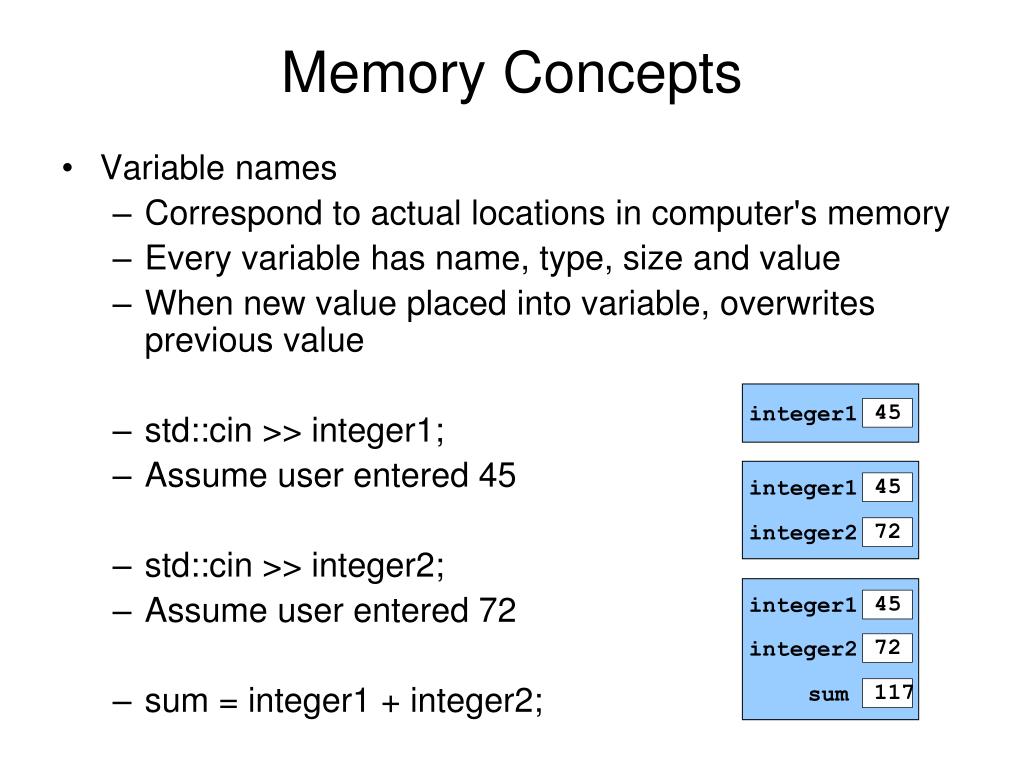 Memory Concepts

• Variable names
– Correspond to actual locations in computer's memory
– Every variable has name, type, size and value
– When new value placed into variable, overwrites previous value

– std::cin >> integer1;
– Assume user entered 45

– std::cin >> integer2;
– Assume user entered 72

– sum = integer1 + integer2;

integer1 45

integer1 45
integer2 72

integer1 45
integer2 72
sum 117